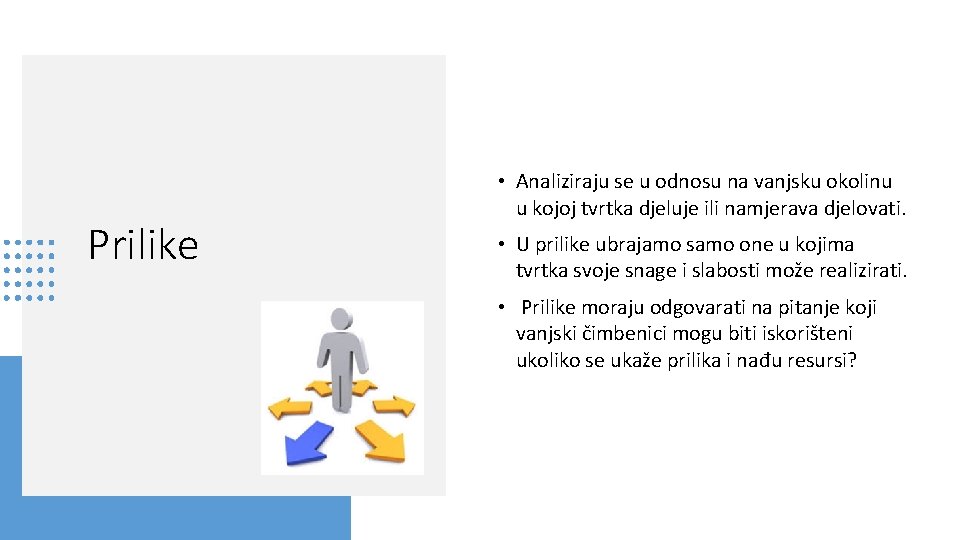 Prilike

• Analiziraju se u odnosu na vanjsku okolinu u kojoj tvrtka djeluje ili namjerava djelovati.

• U prilike ubrajamo samo one u kojima tvrtka svoje snage i slabosti može realizirati.

• Prilike moraju odgovarati na pitanje koji vanjski čimbenici mogu biti iskorišteni ukoliko se ukaže prilika i nađu resursi?